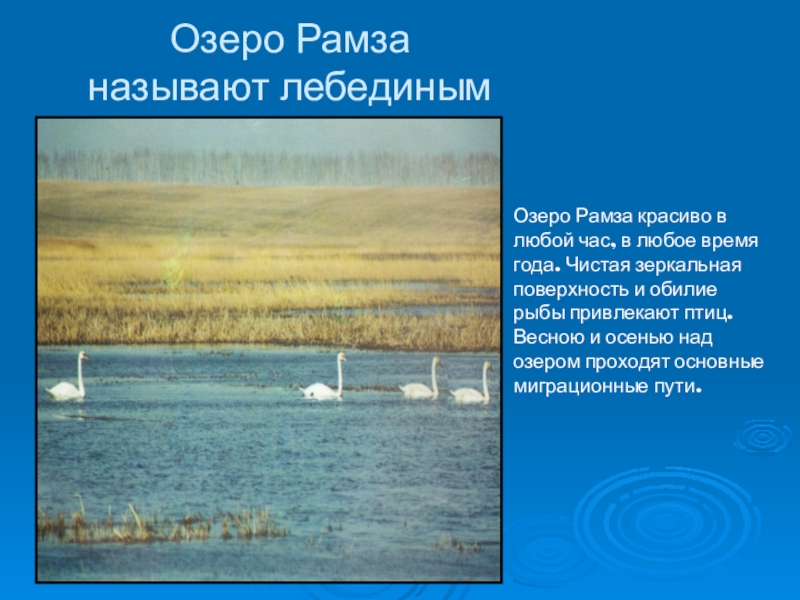 Озеро Рамза называют лебединым

Озеро Рамза красиво в любой час, в любое время года. Чистая зеркальная поверхность и обилие рыбы привлекают птиц. Весною и осенью над озером проходят основные миграционные пути.